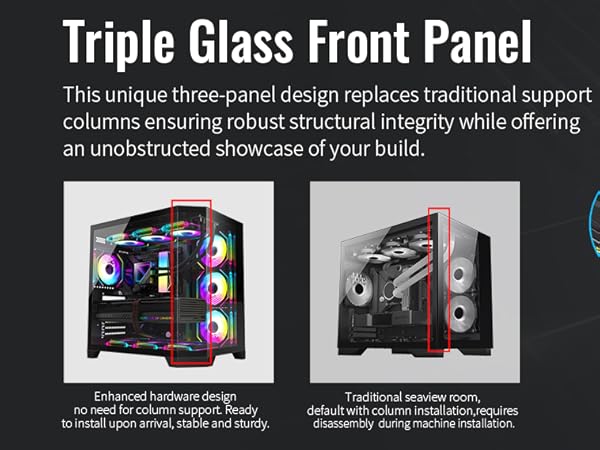 Triple Glass Front Panel

This unique three-panel design replaces traditional support columns ensuring robust structural integrity while offering an unobstructed showcase of your build.

Enhanced hardware design no need for column support. Ready to install upon arrival, stable and sturdy.

Traditional seaview room, default with column installation,requires disassembly during machine installation.